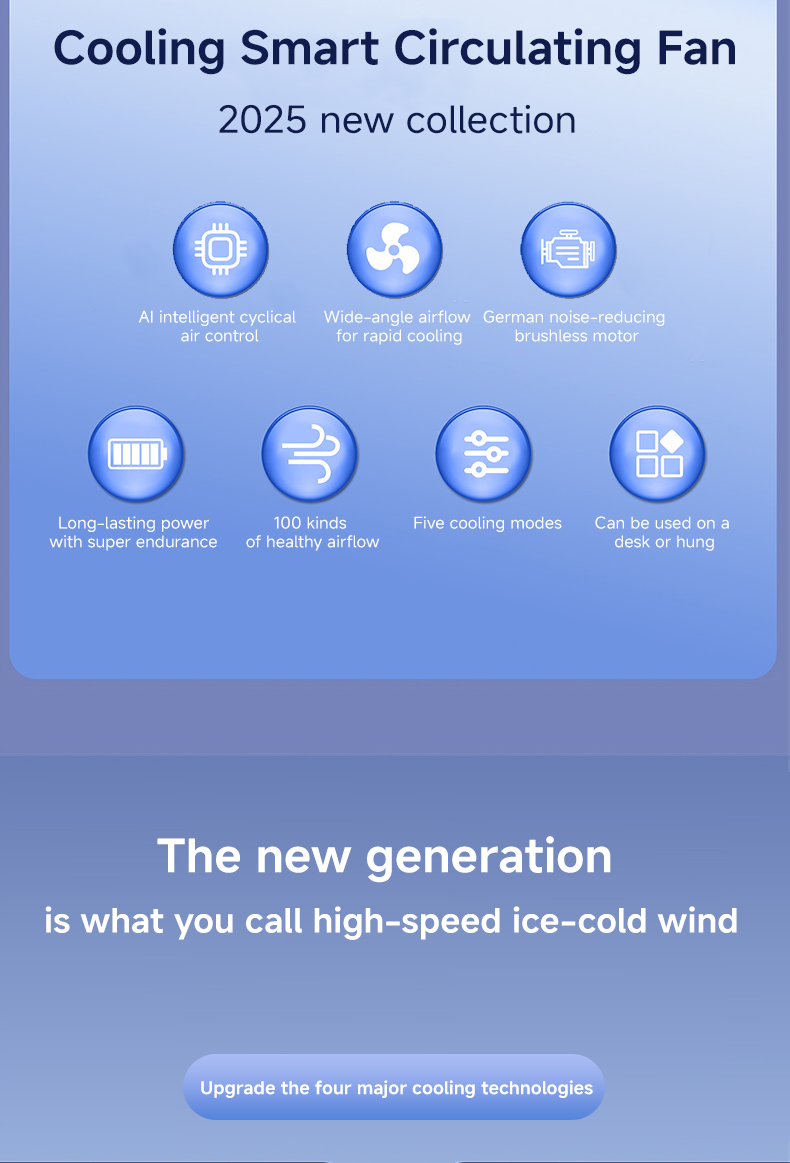 Cooling Smart Circulating Fan

2025 new collection

AI intelligent cyclical air control

Wide-angle airflow for rapid cooling

German noise-reducing brushless motor

Long-lasting power with super endurance

100 kinds of healthy airflow

Five cooling modes

Can be used on a desk or hung

The new generation

is what you call high-speed ice-cold wind

Upgrade the four major cooling technologies